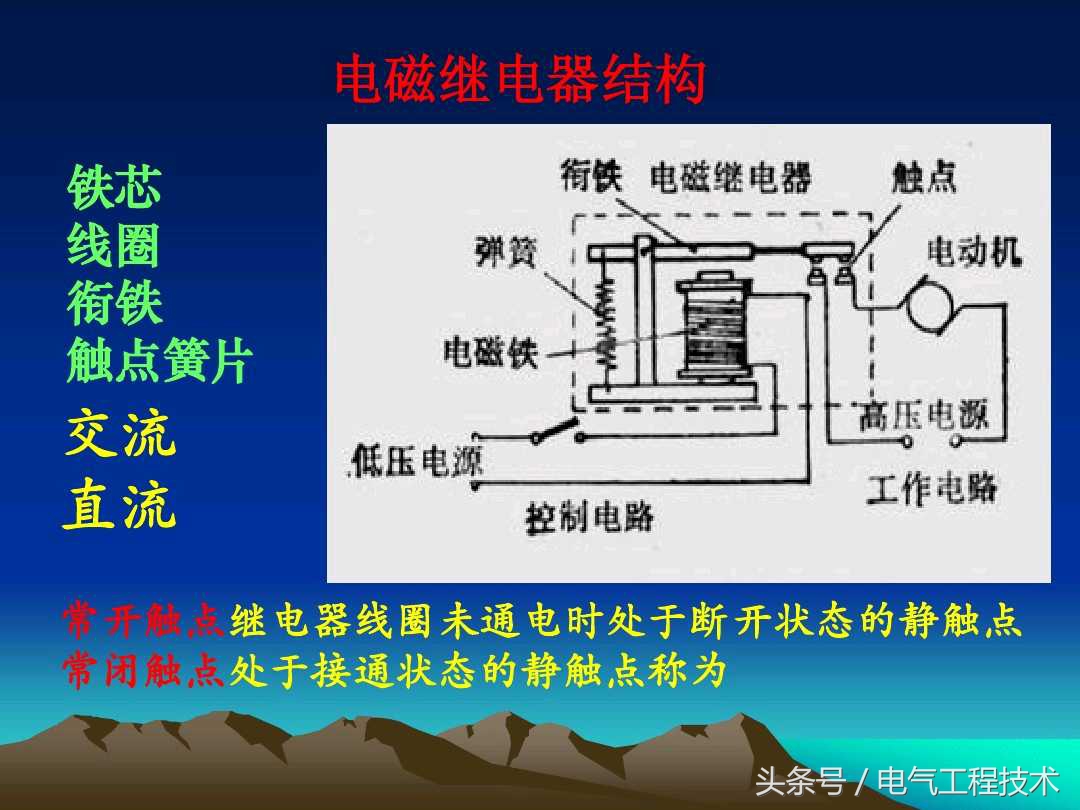 电磁继电器结构

铁芯
线圈
衔铁
触点簧片

交流
直流

衔铁 电磁继电器 触点
弹簧
电动机
电磁铁
高压电源
低压电源
工作电路
控制电路

常开触点继电器线圈未通电时处于断开状态的静触点
常闭触点处于接通状态的静触点称为

头条号 / 电气工程技术